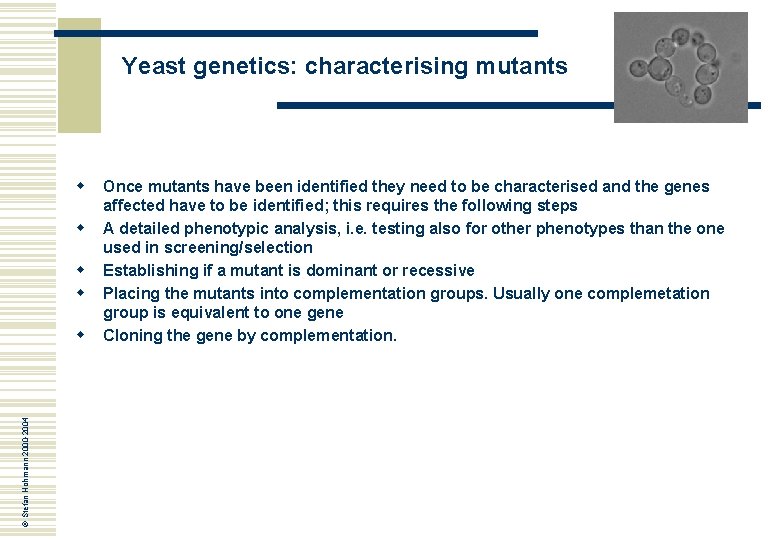 Yeast genetics: characterising mutants

- Once mutants have been identified they need to be characterised and the genes affected have to be identified; this requires the following steps
- A detailed phenotypic analysis, i.e. testing also for other phenotypes than the one used in screening/selection
- Establishing if a mutant is dominant or recessive
- Placing the mutants into complementation groups. Usually one complemetation group is equivalent to one gene
- Cloning the gene by complementation.

© Stefan Hohmann 2000-2004